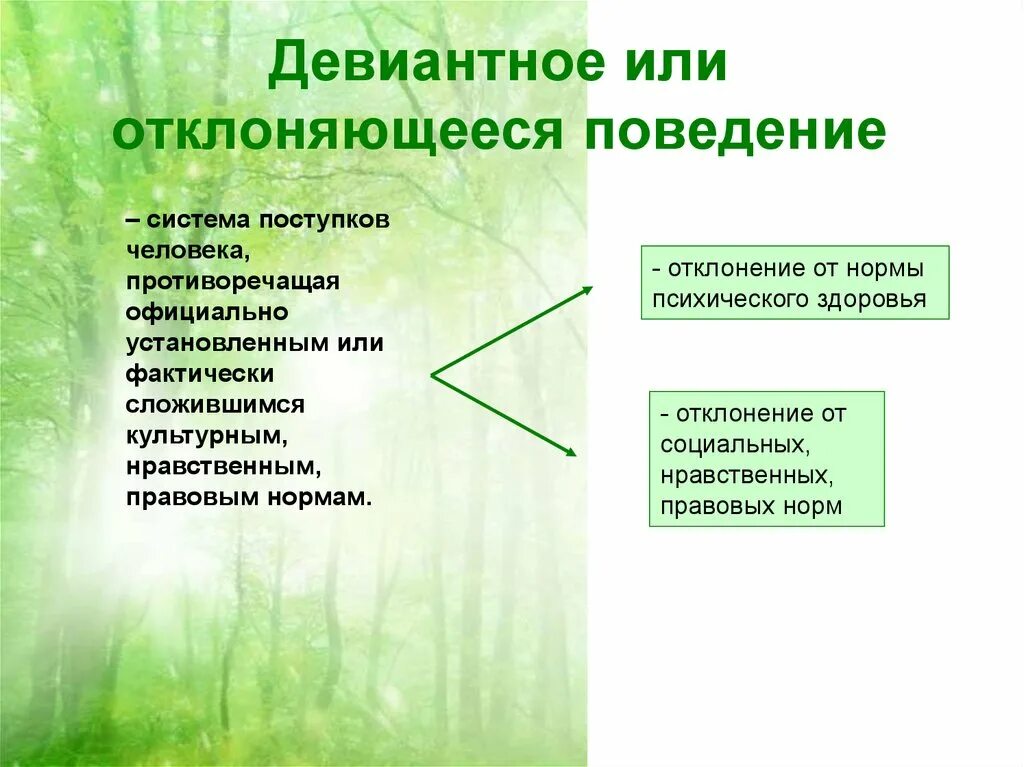 Девиантное или отклоняющееся поведение

– система поступков человека, противоречащая официально установленным или фактически сложившимся культурным, нравственным, правовым нормам.

- отклонение от нормы психического здоровья

- отклонение от социальных, нравственных, правовых норм